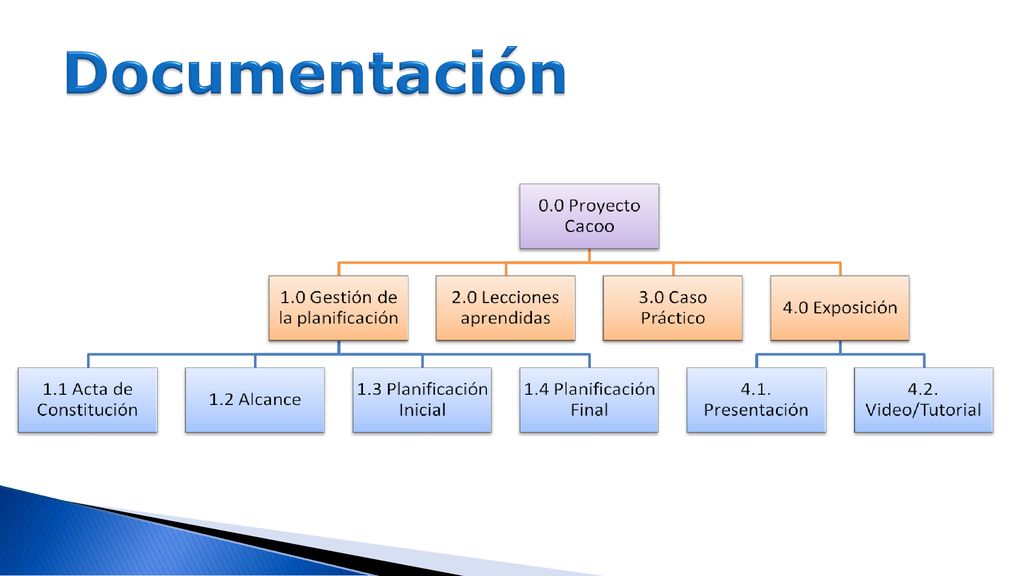 Documentación

0.0 Proyecto Cacoo

1.0 Gestión de la planificación

2.0 Lecciones aprendidas

3.0 Caso Práctico

4.0 Exposición

1.1 Acta de Constitución

1.2 Alcance

1.3 Planificación Inicial

1.4 Planificación Final

4.1. Presentación

4.2. Video/Tutorial